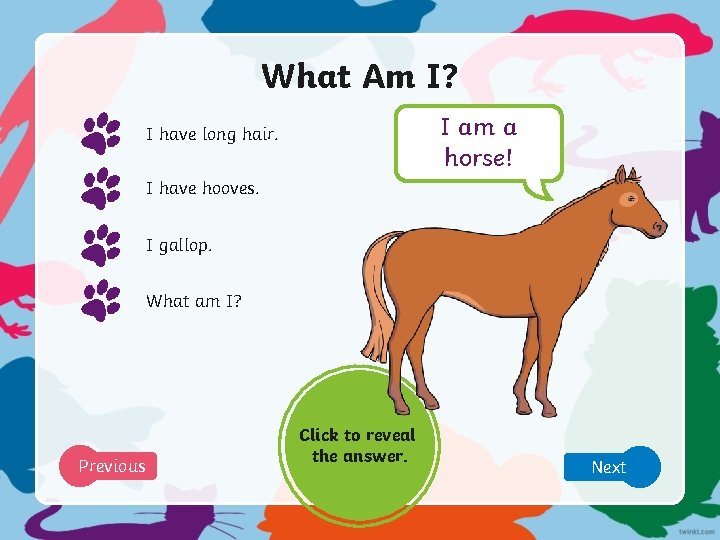 What Am I?

I have long hair.

I have hooves.

I gallop.

What am I?

I am a horse!

Click to reveal the answer.

Previous

Next

twinkl.com